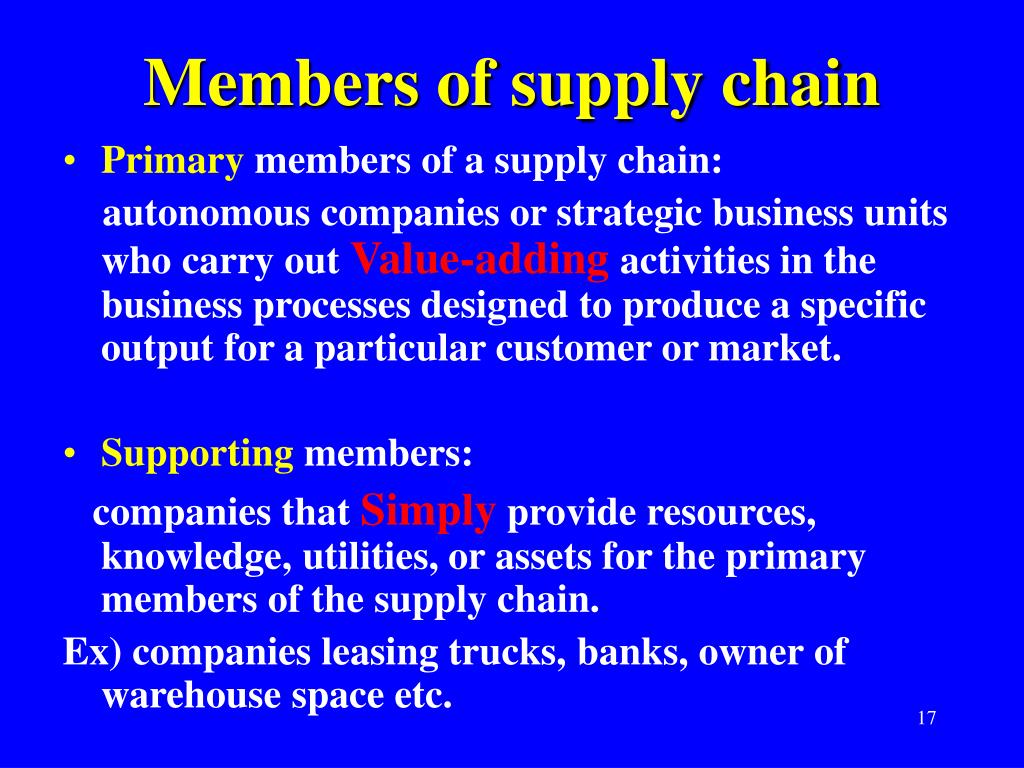 Members of supply chain

• Primary members of a supply chain:

autonomous companies or strategic business units who carry out Value-adding activities in the business processes designed to produce a specific output for a particular customer or market.

• Supporting members:

companies that Simply provide resources, knowledge, utilities, or assets for the primary members of the supply chain.

Ex) companies leasing trucks, banks, owner of warehouse space etc.

17